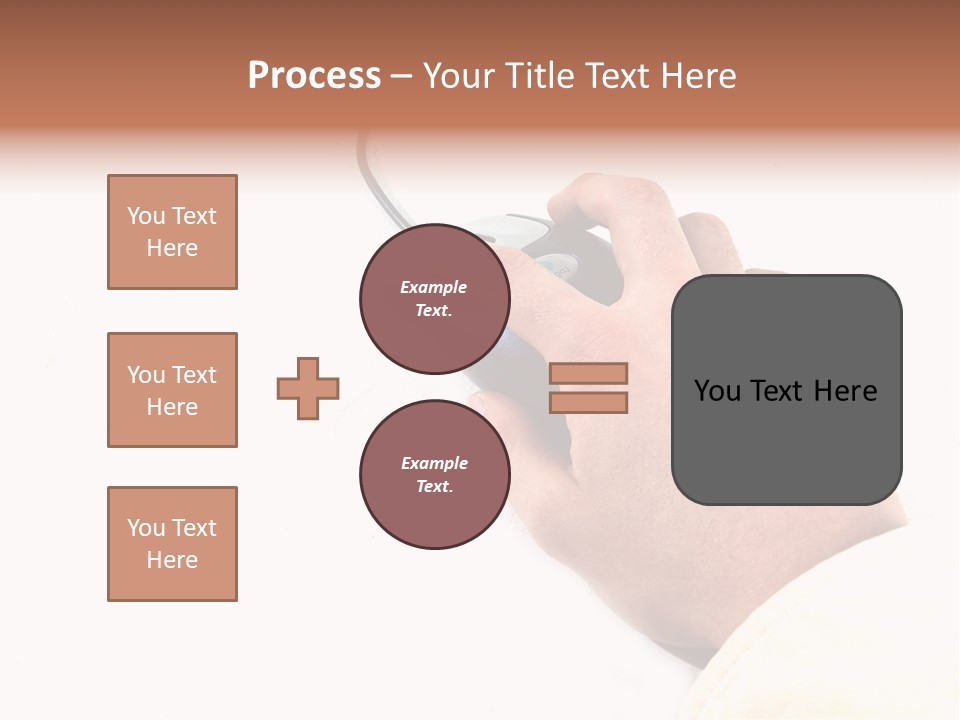 Process – Your Title Text Here

You Text Here

You Text Here

You Text Here

Example Text.

Example Text.

You Text Here